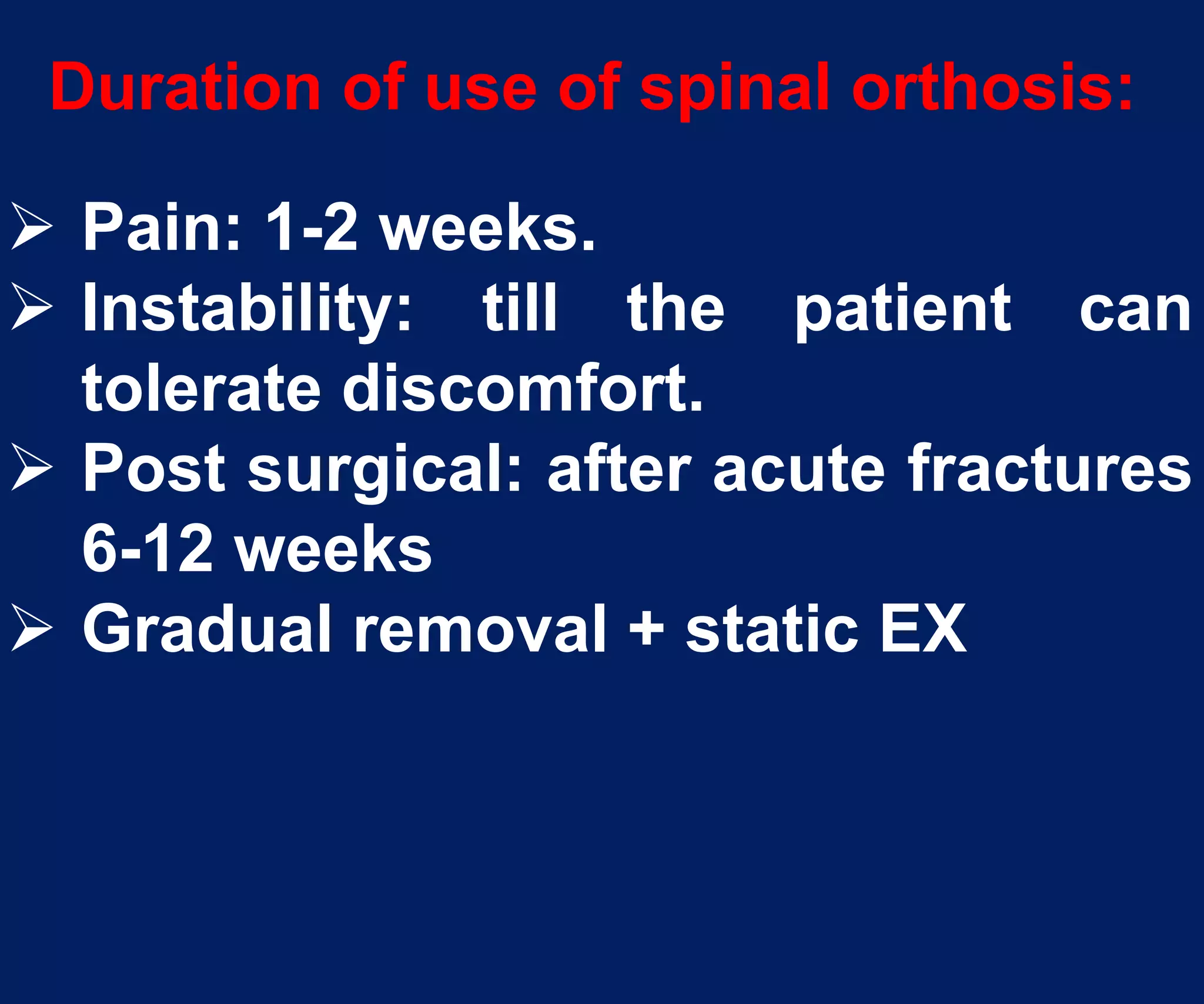 Duration of use of spinal orthosis:

➢ Pain: 1-2 weeks.
➢ Instability: till the patient can tolerate discomfort.
➢ Post surgical: after acute fractures 6-12 weeks
➢ Gradual removal + static EX